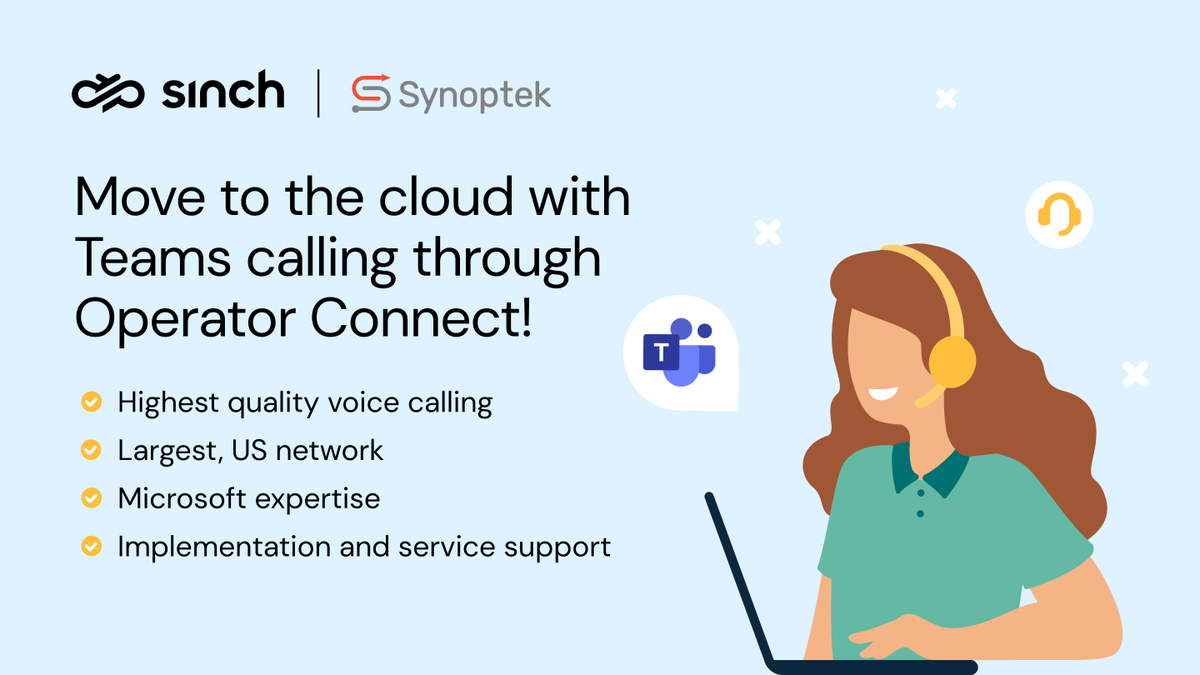 sinch | Synoptek

Move to the cloud with Teams calling through Operator Connect!

Highest quality voice calling
Largest, US network
Microsoft expertise
Implementation and service support

T